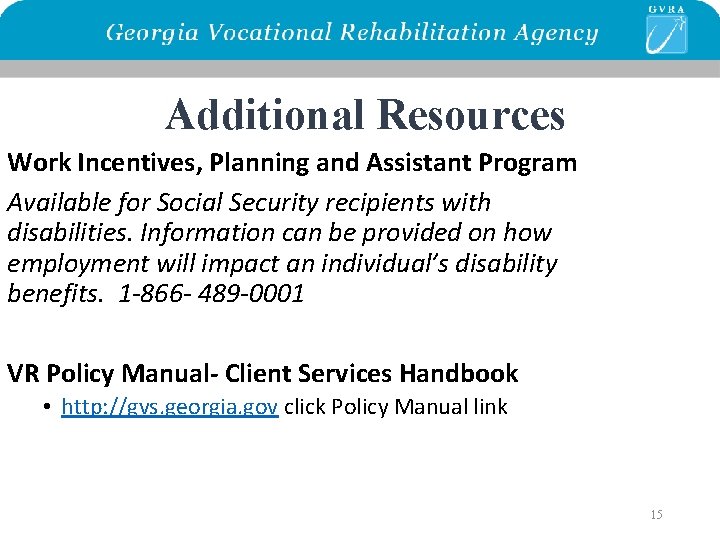 Georgia Vocational Rehabilitation Agency

GVRA

Additional Resources

Work Incentives, Planning and Assistant Program

Available for Social Security recipients with disabilities. Information can be provided on how employment will impact an individual's disability benefits. 1-866- 489-0001

VR Policy Manual- Client Services Handbook

• http://gvs.georgia.gov click Policy Manual link

15